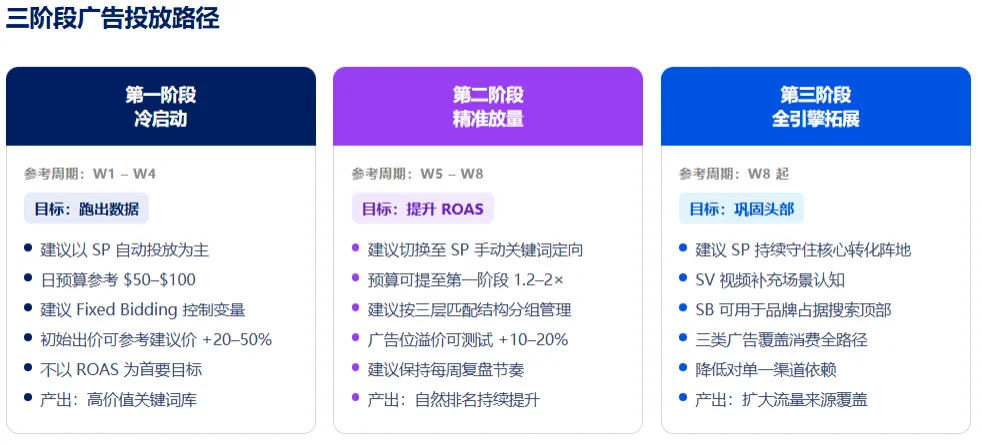 三阶段广告投放路径

第一阶段
冷启动

参考周期：W1 – W4

目标：跑出数据

- 建议以 SP 自动投放为主
- 日预算参考 \$50–\$100
- 建议 Fixed Bidding 控制变量
- 初始出价可参考建议价 +20–50%
- 不以 ROAS 为首要目标
- 产出：高价值关键词库

第二阶段
精准放量

参考周期：W5 – W8

目标：提升 ROAS

- 建议切换至 SP 手动关键词定向
- 预算可提至第一阶段 1.2–2×
- 建议按三层匹配结构分组管理
- 广告位溢价可测试 +10–20%
- 建议保持每周复盘节奏
- 产出：自然排名持续提升

第三阶段
全引擎拓展

参考周期：W8 起

目标：巩固头部

- 建议 SP 持续守住核心转化阵地
- SV 视频补充场景认知
- SB 可用于品牌占据搜索顶部
- 三类广告覆盖消费全路径
- 降低对单一渠道依赖
- 产出：扩大流量来源覆盖